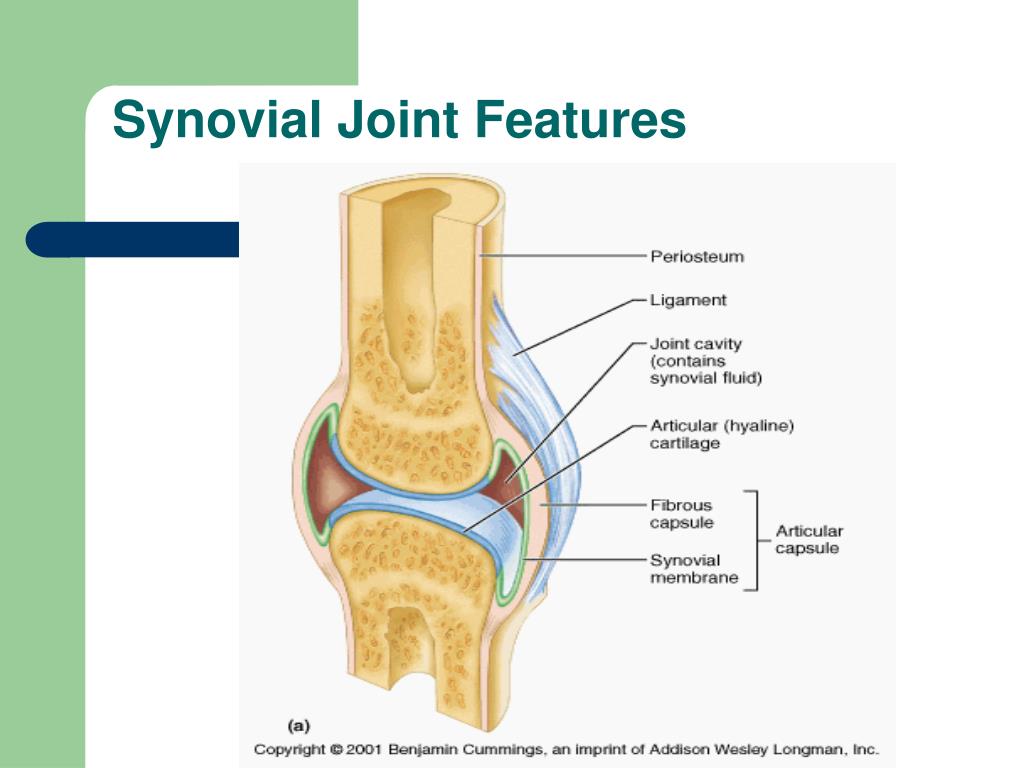 Synovial Joint Features

Periosteum

Ligament

Joint cavity (contains synovial fluid)

Articular (hyaline) cartilage

Fibrous capsule

Synovial membrane

Articular capsule

(a)

Copyright © 2001 Benjamin Cummings, an imprint of Addison Wesley Longman, Inc.